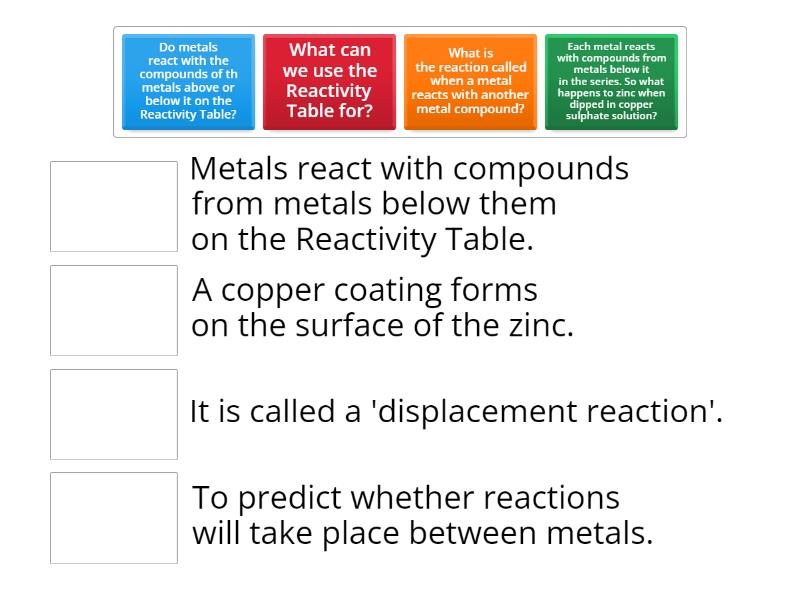 Do metals react with the compounds of th metals above or below it on the Reactivity Table?

What can we use the Reactivity Table for?

What is the reaction called when a metal reacts with another metal compound?

Each metal reacts with compounds from metals below it in the series. So what happens to zinc when dipped in copper sulphate solution?

Metals react with compounds from metals below them on the Reactivity Table.

A copper coating forms on the surface of the zinc.

It is called a 'displacement reaction'.

To predict whether reactions will take place between metals.